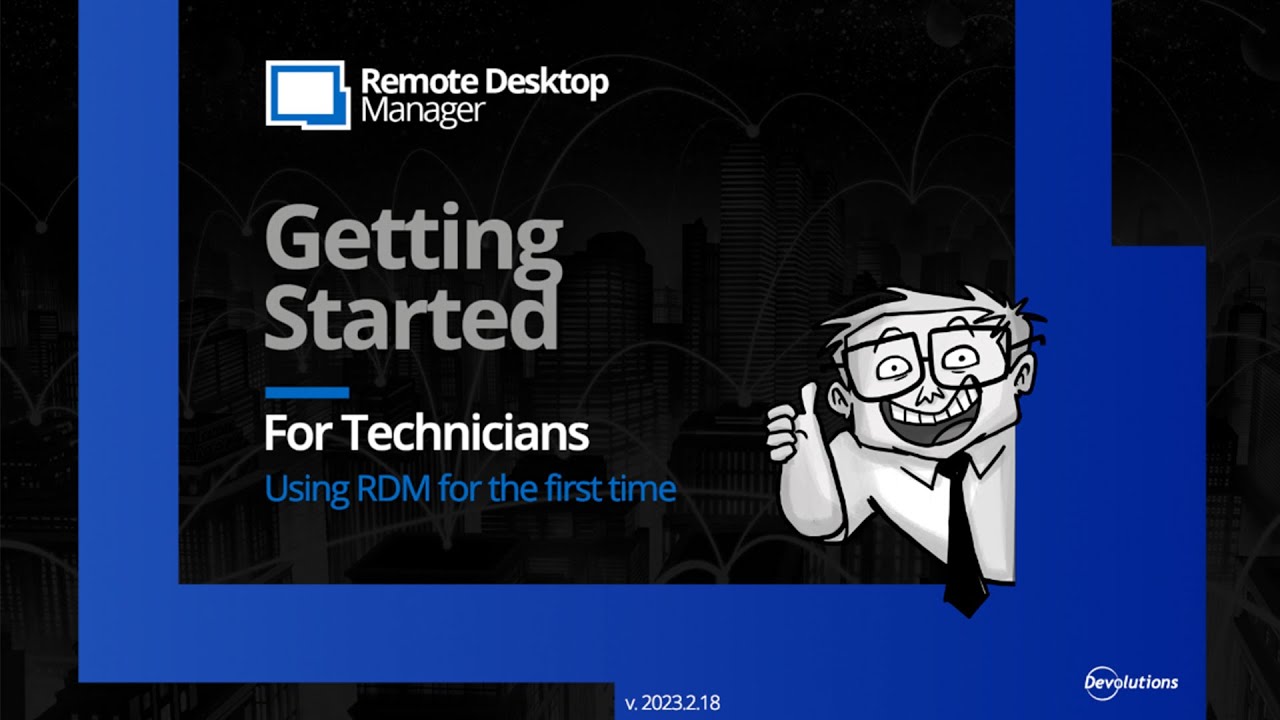 Remote Desktop Manager

Getting Started

For Technicians

Using RDM for the first time

v. 2023.2.18

Devolutions